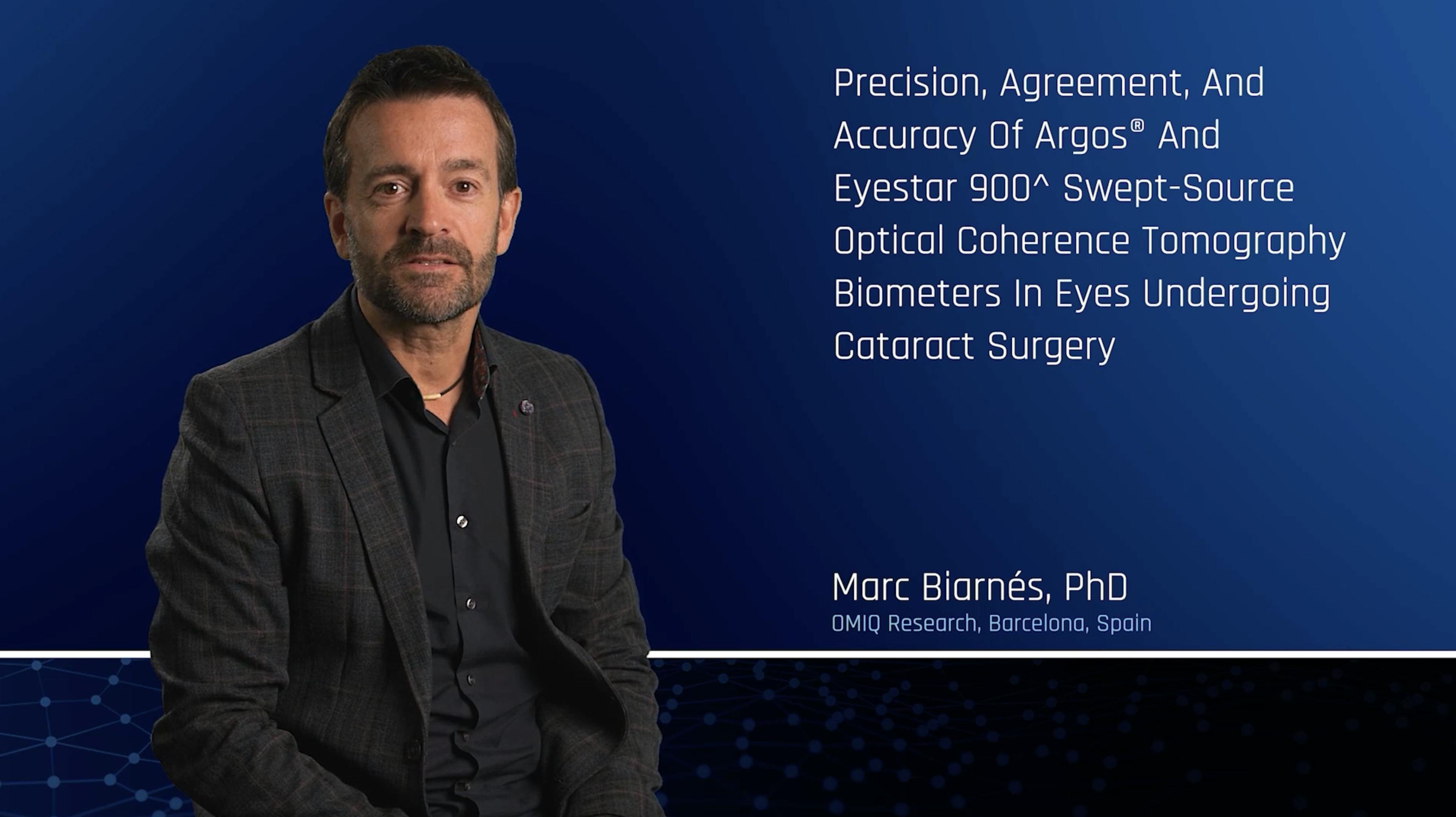 Precision, Agreement, And Accuracy Of Argos® And Eyestar 900^ Swept-Source Optical Coherence Tomography Biometers In Eyes Undergoing Cataract Surgery

Marc Biarnés, PhD
OMIQ Research, Barcelona, Spain